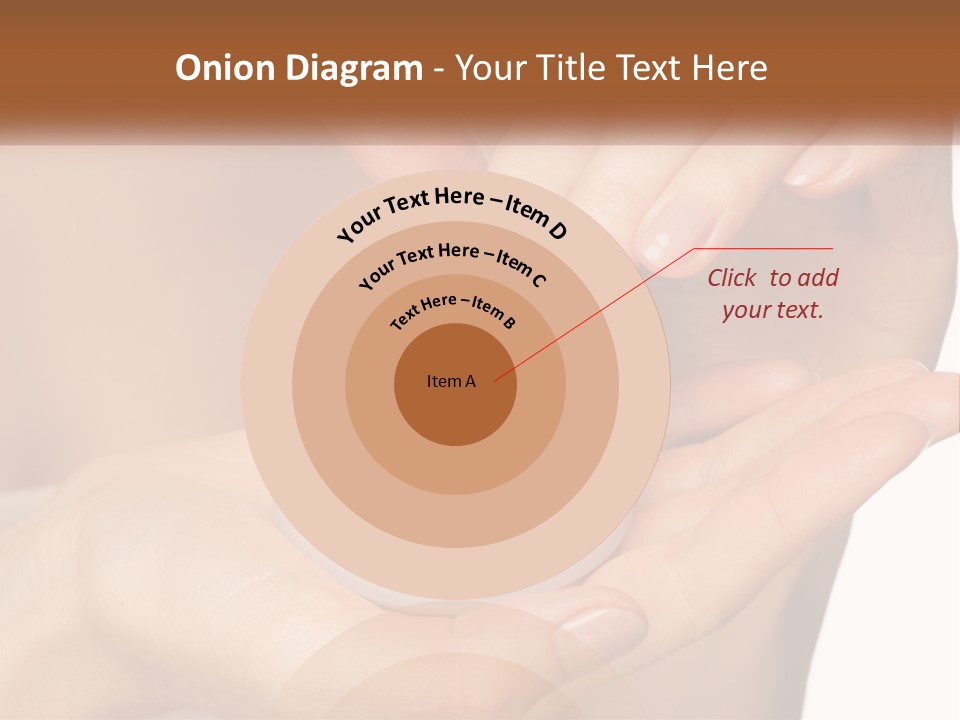 Onion Diagram - Your Title Text Here

Your Text Here – Item D

Your Text Here – Item C

Text Here – Item B

Item A

Click to add your text.